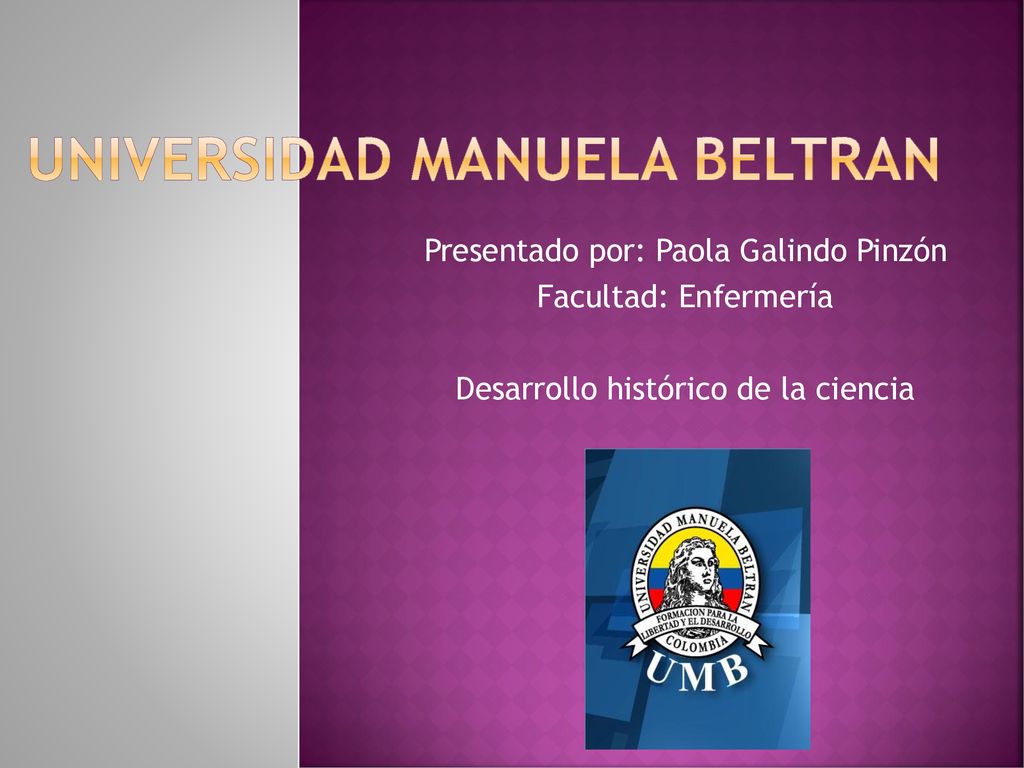 UNIVERSIDAD MANUELA BELTRAN

Presentado por: Paola Galindo Pinzón
Facultad: Enfermería

Desarrollo histórico de la ciencia

UNIVERSIDAD MANUELA BELTRAN
FORMACION PARA LA LIBERTAD Y EL DESARROLLO
COLOMBIA
UMB